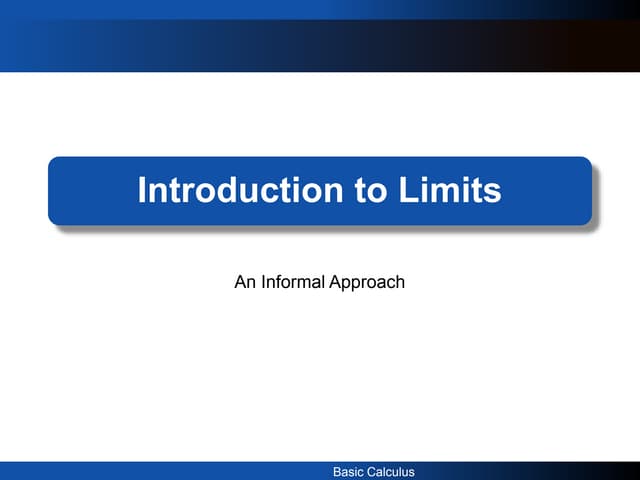 Introduction to Limits

An Informal Approach

Basic Calculus